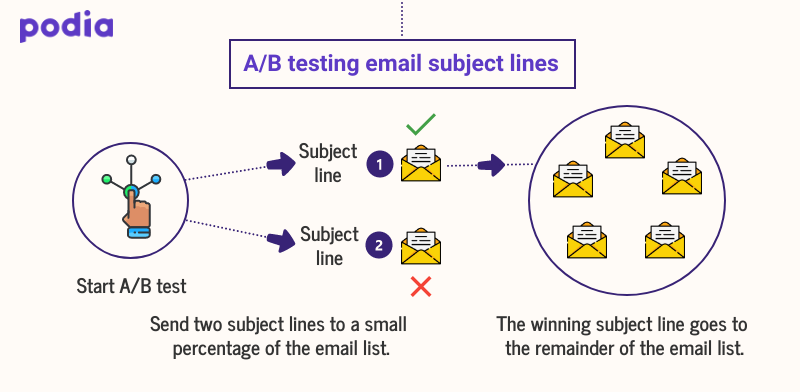 podia

A/B testing email subject lines

Start A/B test

Subject line

1

Subject line

2

Send two subject lines to a small percentage of the email list.

The winning subject line goes to the remainder of the email list.